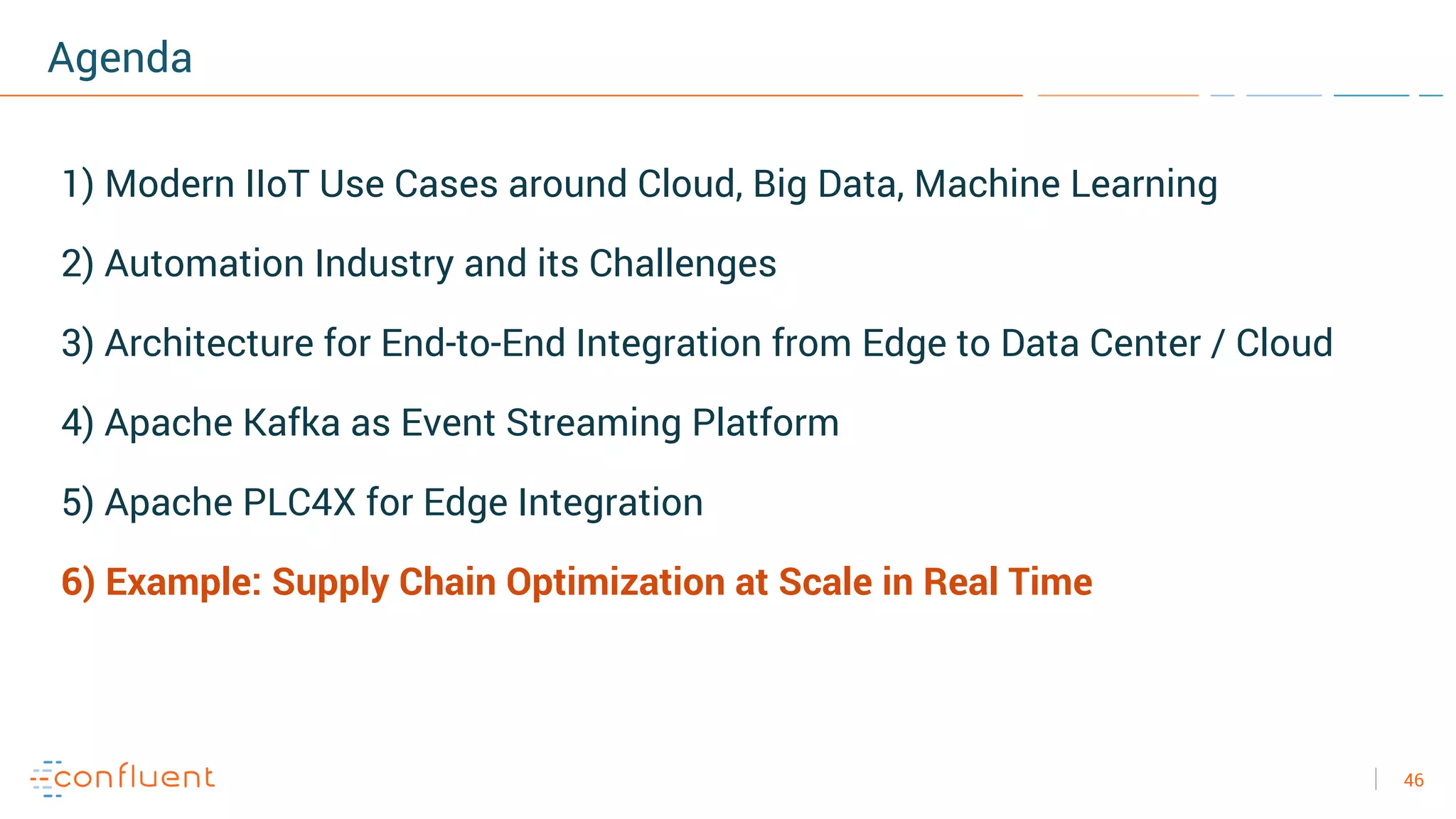 Agenda

1) Modern IIoT Use Cases around Cloud, Big Data, Machine Learning

2) Automation Industry and its Challenges

3) Architecture for End-to-End Integration from Edge to Data Center / Cloud

4) Apache Kafka as Event Streaming Platform

5) Apache PLC4X for Edge Integration

6) Example: Supply Chain Optimization at Scale in Real Time

confluent

46